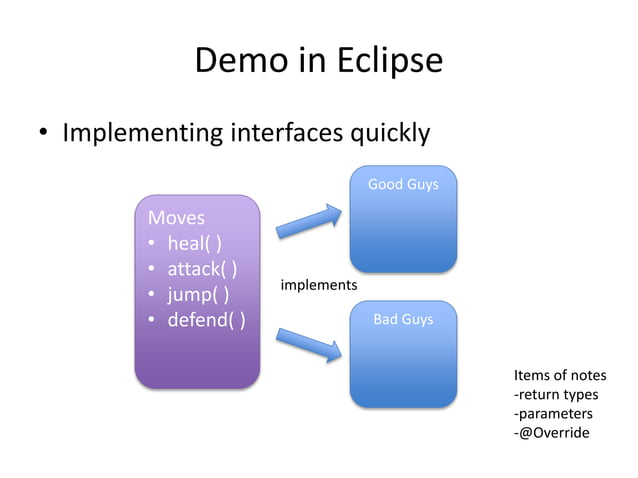 Demo in Eclipse

• Implementing interfaces quickly

Moves
• heal( )
• attack( )
• jump( )
• defend( )

implements

Good Guys

Bad Guys

Items of notes
-return types
-parameters
-@Override